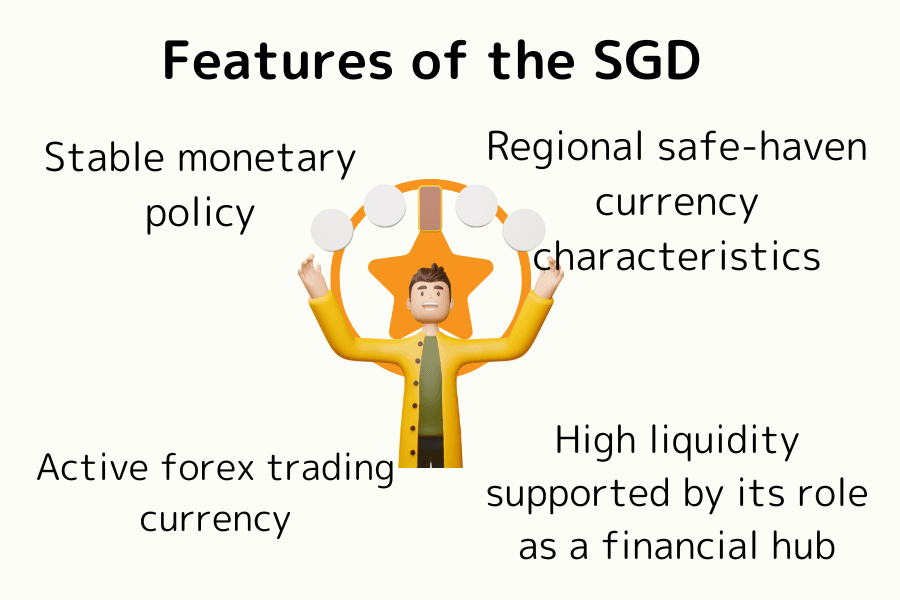 Features of the SGD

Stable monetary policy

Regional safe-haven currency characteristics

Active forex trading currency

High liquidity supported by its role as a financial hub